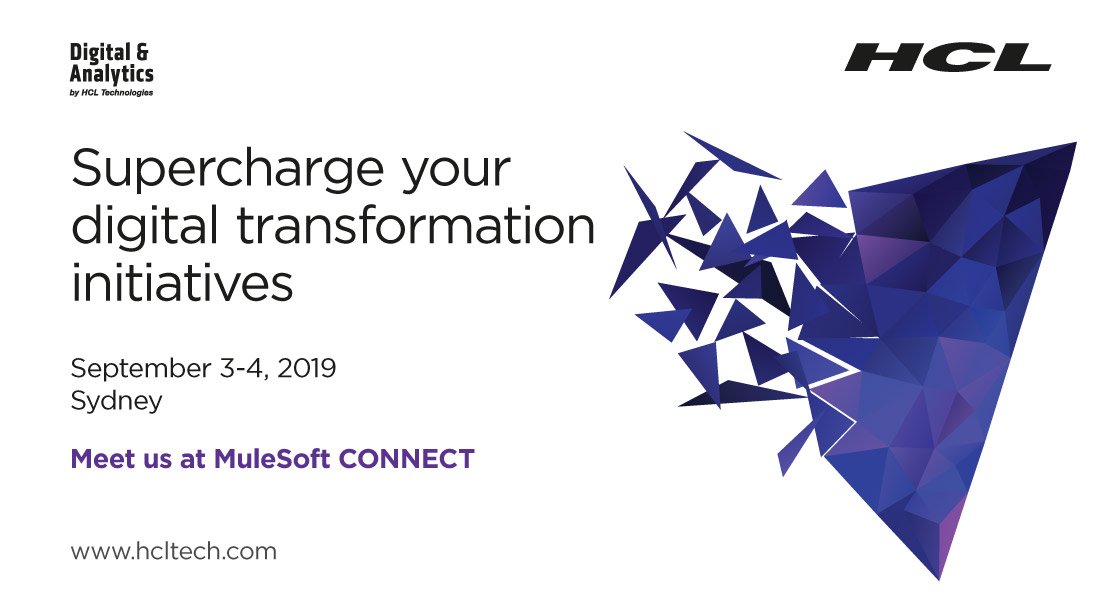 Digital & Analytics
by HCL Technologies

HCL

Supercharge your digital transformation initiatives

September 3-4, 2019
Sydney

Meet us at MuleSoft CONNECT

www.hcltech.com